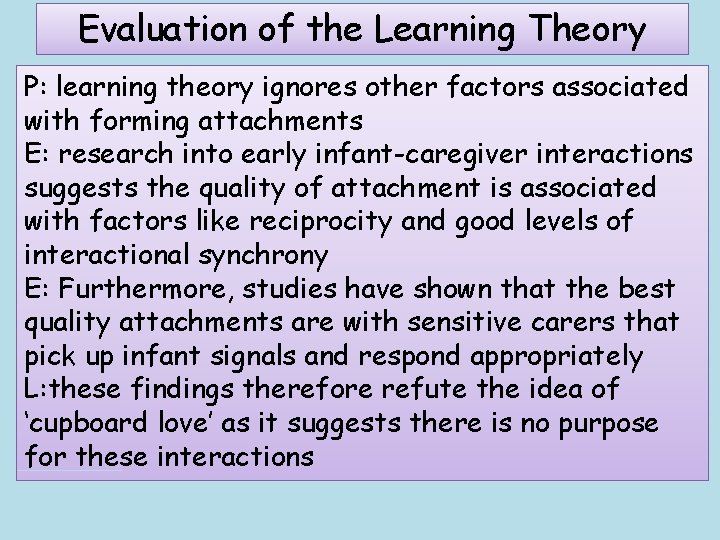 Evaluation of the Learning Theory

P: learning theory ignores other factors associated with forming attachments
E: research into early infant-caregiver interactions suggests the quality of attachment is associated with factors like reciprocity and good levels of interactional synchrony
E: Furthermore, studies have shown that the best quality attachments are with sensitive carers that pick up infant signals and respond appropriately
L:these findings therefore refute the idea of ‘cupboard love’ as it suggests there is no purpose for these interactions